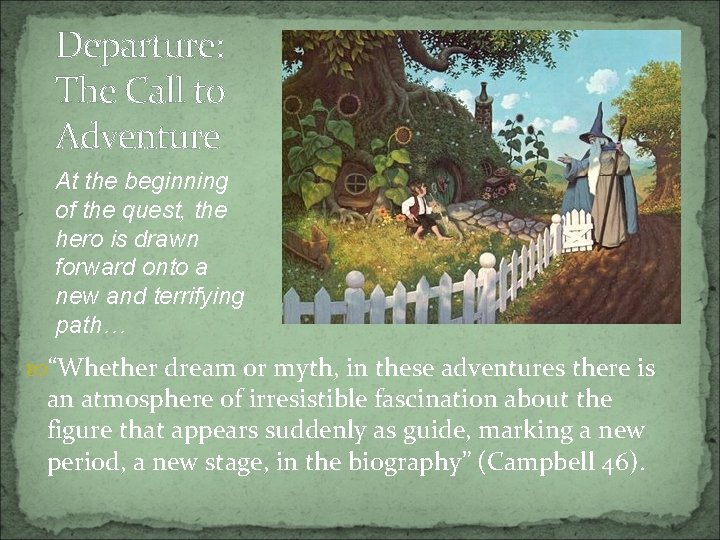 Departure: The Call to Adventure

At the beginning of the quest, the hero is drawn forward onto a new and terrifying path…

“Whether dream or myth, in these adventures there is an atmosphere of irresistible fascination about the figure that appears suddenly as guide, marking a new period, a new stage, in the biography” (Campbell 46).